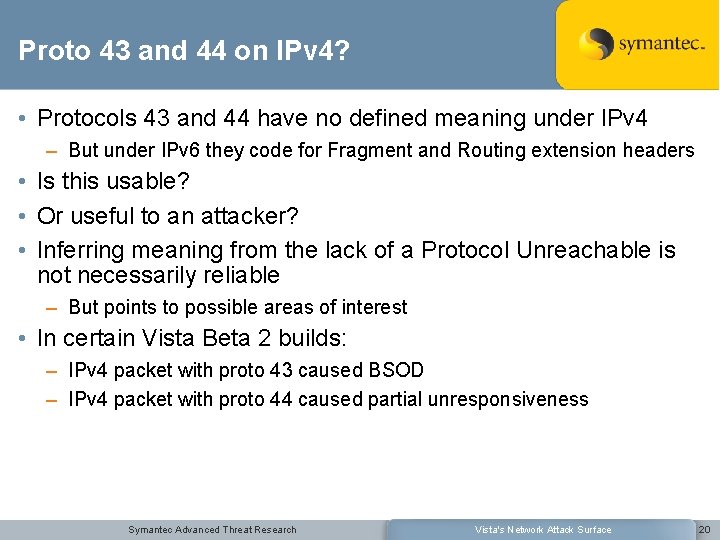 Proto 43 and 44 on IPv4?

symantec.

• Protocols 43 and 44 have no defined meaning under IPv4
– But under IPv6 they code for Fragment and Routing extension headers
• Is this usable?
• Or useful to an attacker?
• Inferring meaning from the lack of a Protocol Unreachable is not necessarily reliable
– But points to possible areas of interest
• In certain Vista Beta 2 builds:
– IPv4 packet with proto 43 caused BSOD
– IPv4 packet with proto 44 caused partial unresponsiveness

Symantec Advanced Threat Research

Vista's Network Attack Surface

20